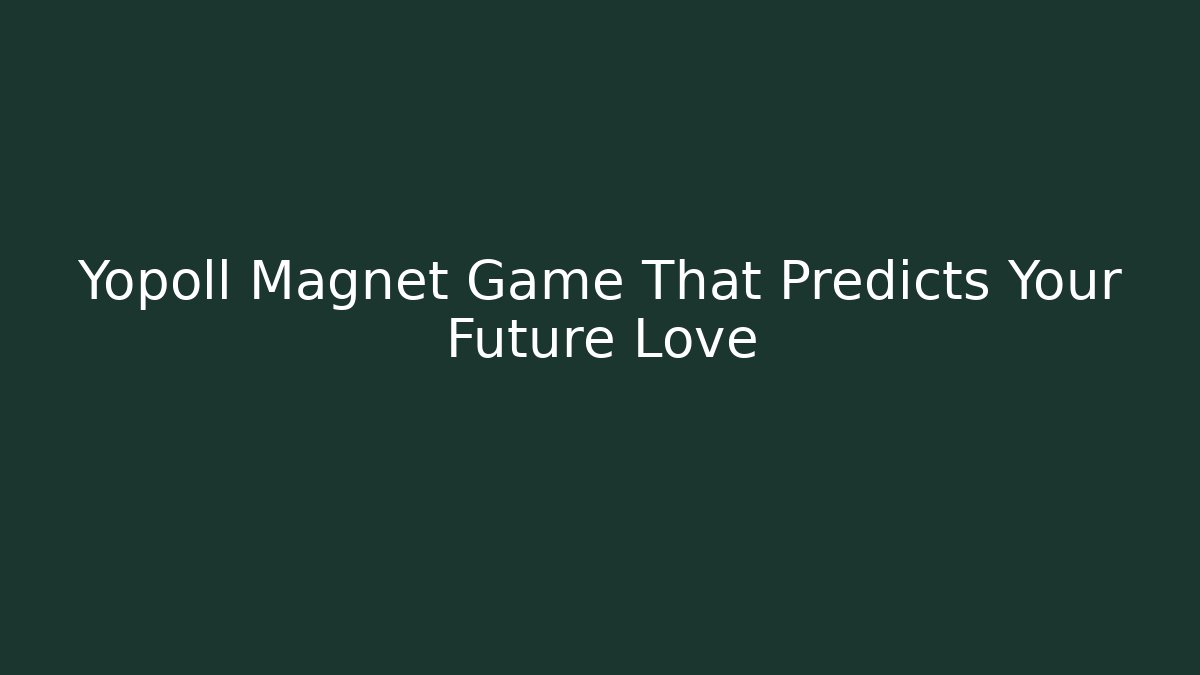 Yopoll Magnet Game That Predicts Your Future Love